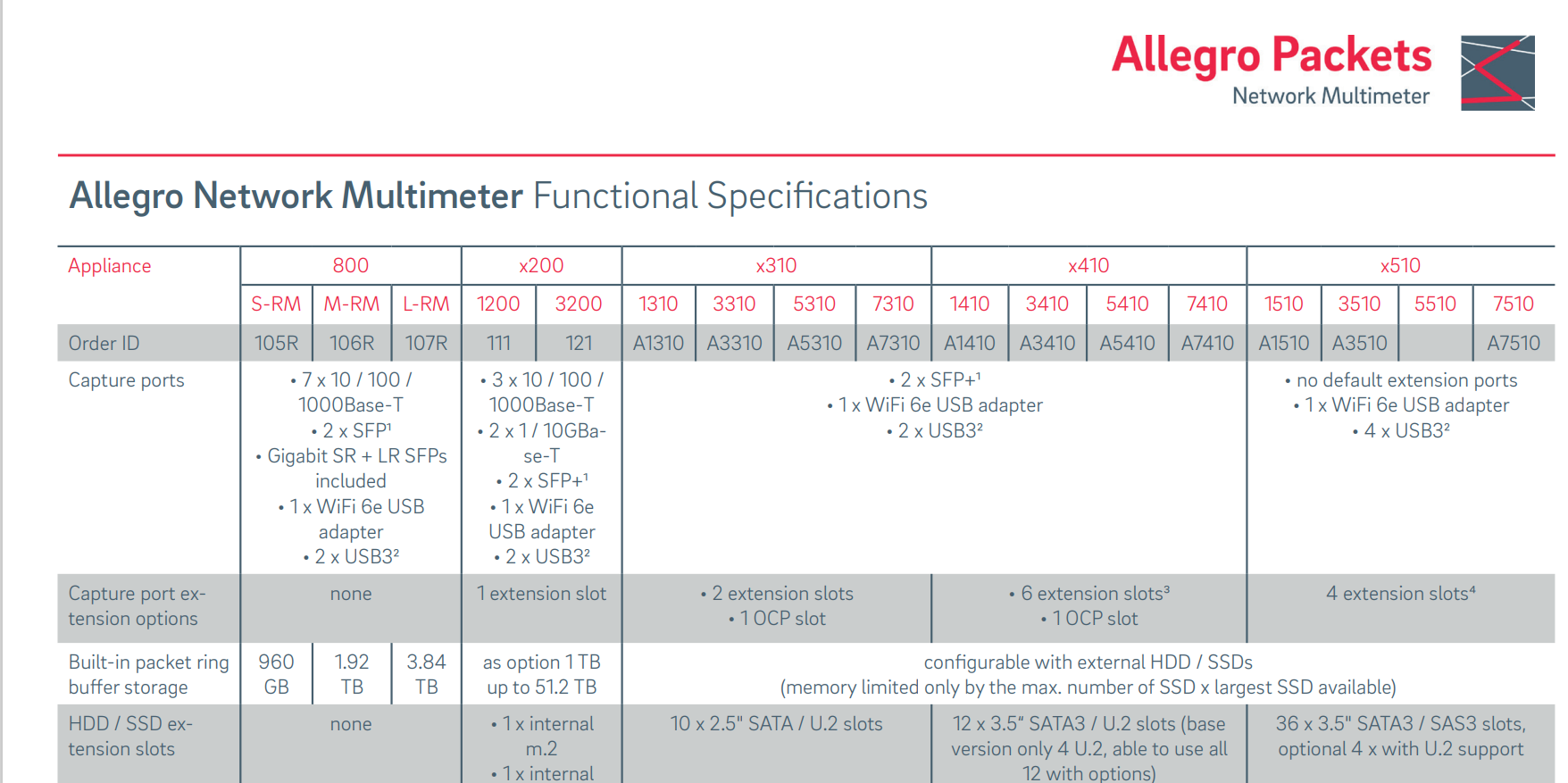 Allegro Packets
Network Multimeter

Allegro Network Multimeter Functional Specifications

| Appliance | 800 | | | x200 | | x310 | | | | x410 | | | | x510 | | | |
|---|---|---|---|---|---|---|---|---|---|---|---|---|---|---|---|---|---|
| | S-RM | M-RM | L-RM | 1200 | 3200 | 1310 | 3310 | 5310 | 7310 | 1410 | 3410 | 5410 | 7410 | 1510 | 3510 | 5510 | 7510 |
| Order ID | 105R | 106R | 107R | 111 | 121 | A1310 | A3310 | A5310 | A7310 | A1410 | A3410 | A5410 | A7410 | A1510 | A3510 | | A7510 |
| Capture ports | • 7 x 10 / 100 / 1000Base-T • 2 x SFP¹ • Gigabit SR + LR SFPs included • 1 x WiFi 6e USB adapter • 2 x USB3² | | | • 3 x 10 / 100 / 1000Base-T • 2 x 1 / 10GBase-T • 2 x SFP+¹ • 1 x WiFi 6e USB adapter • 2 x USB3² | | • 2 x SFP+¹ • 1 x WiFi 6e USB adapter • 2 x USB3² | | | | | | | | • no default extension ports • 1 x WiFi 6e USB adapter • 4 x USB3² | | | |
| Capture port extension options | none | | | 1 extension slot | | • 2 extension slots • 1 OCP slot | | | | • 6 extension slots³ • 1 OCP slot | | | | 4 extension slots⁴ | | | |
| Built-in packet ring buffer storage | 960 GB | 1.92 TB | 3.84 TB | as option 1 TB up to 51.2 TB | | configurable with external HDD / SSDs (memory limited only by the max. number of SSD x largest SSD available) | | | | | | | | | | | |
| HDD / SSD extension slots | none | | | • 1 x internal m.2 • 1 x internal | | 10 x 2.5" SATA / U.2 slots | | | | 12 x 3.5" SATA3 / U.2 slots (base version only 4 U.2, able to use all 12 with options) | | | | 36 x 3.5" SATA3 / SAS3 slots, optional 4 x with U.2 support | | | |